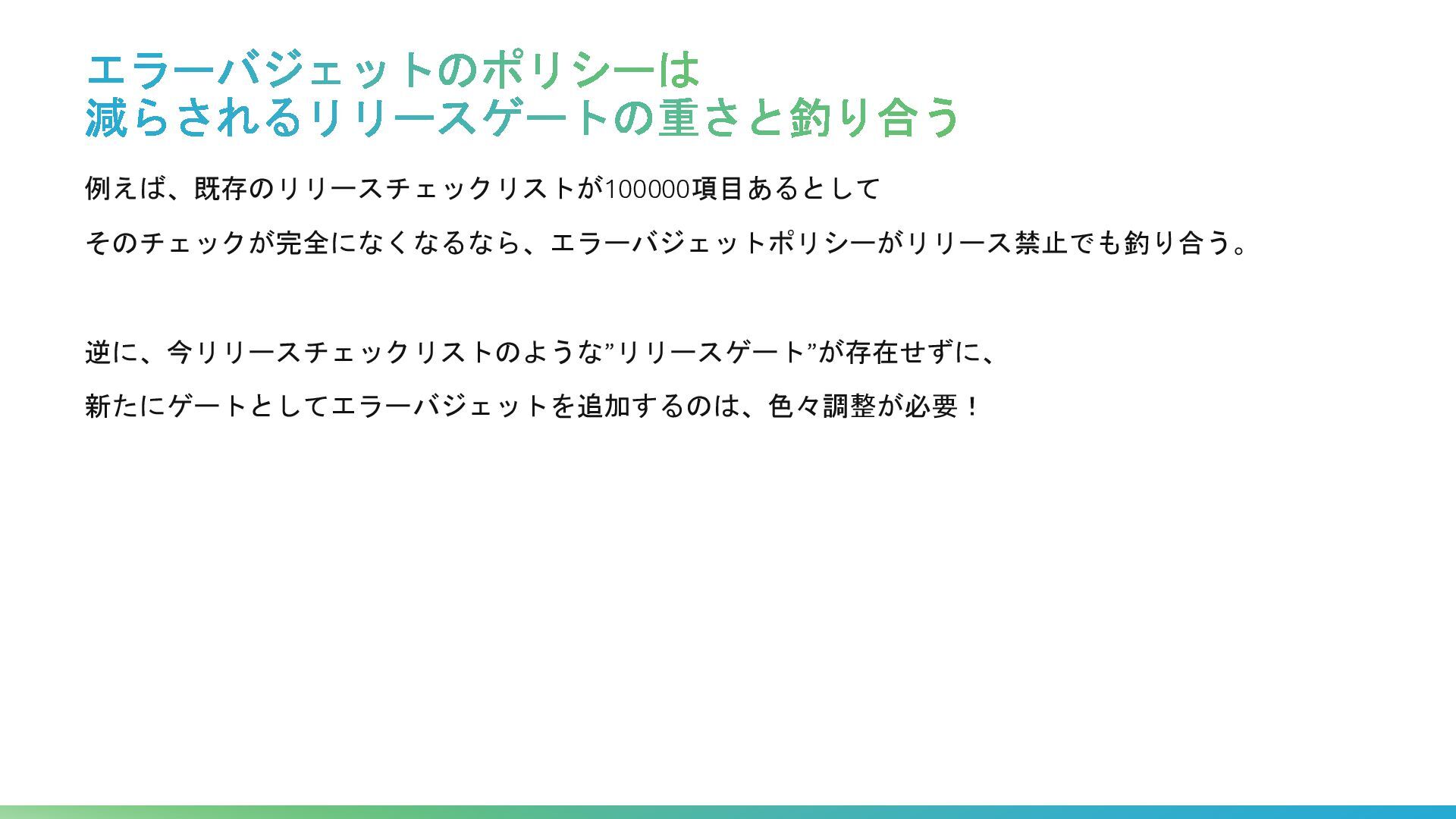 エラーバジェットのポリシーは
減らされるリリースゲートの重さと釣り合う

例えば、既存のリリースチェックリストが100000項目あるとして

そのチェックが完全になくなるなら、エラーバジェットポリシーがリリース禁止でも釣り合う。

逆に、今リリースチェックリストのような”リリースゲート”が存在せずに、

新たにゲートとしてエラーバジェットを追加するのは、色々調整が必要！